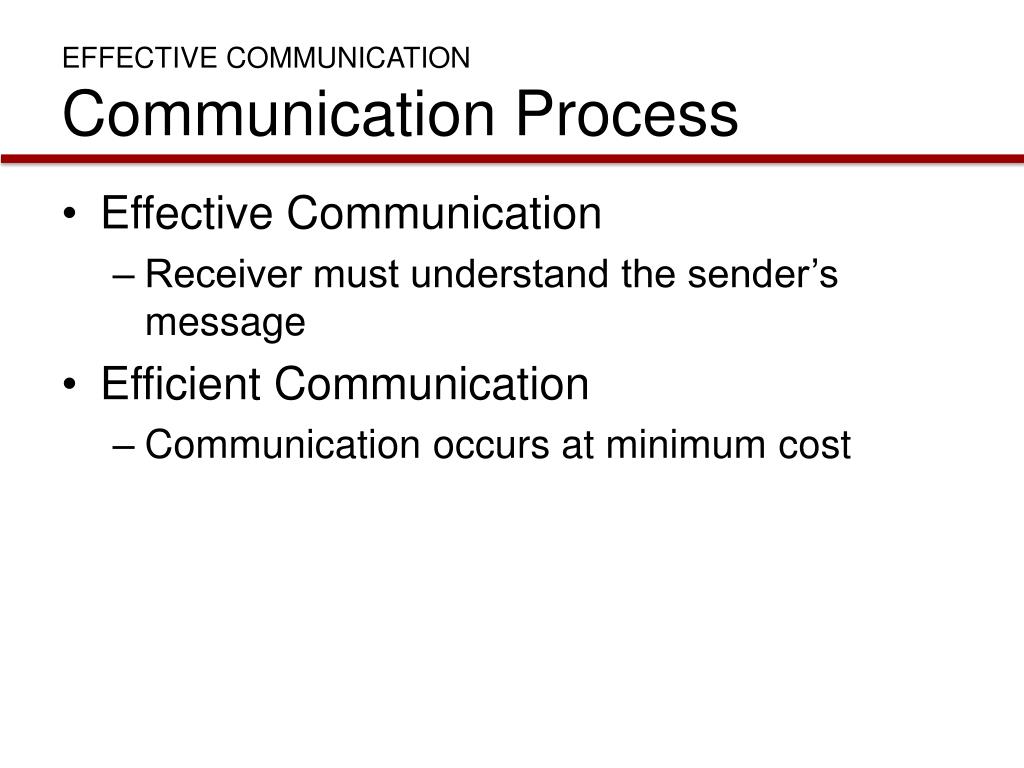 EFFECTIVE COMMUNICATION
Communication Process

• Effective Communication
– Receiver must understand the sender’s message
• Efficient Communication
– Communication occurs at minimum cost